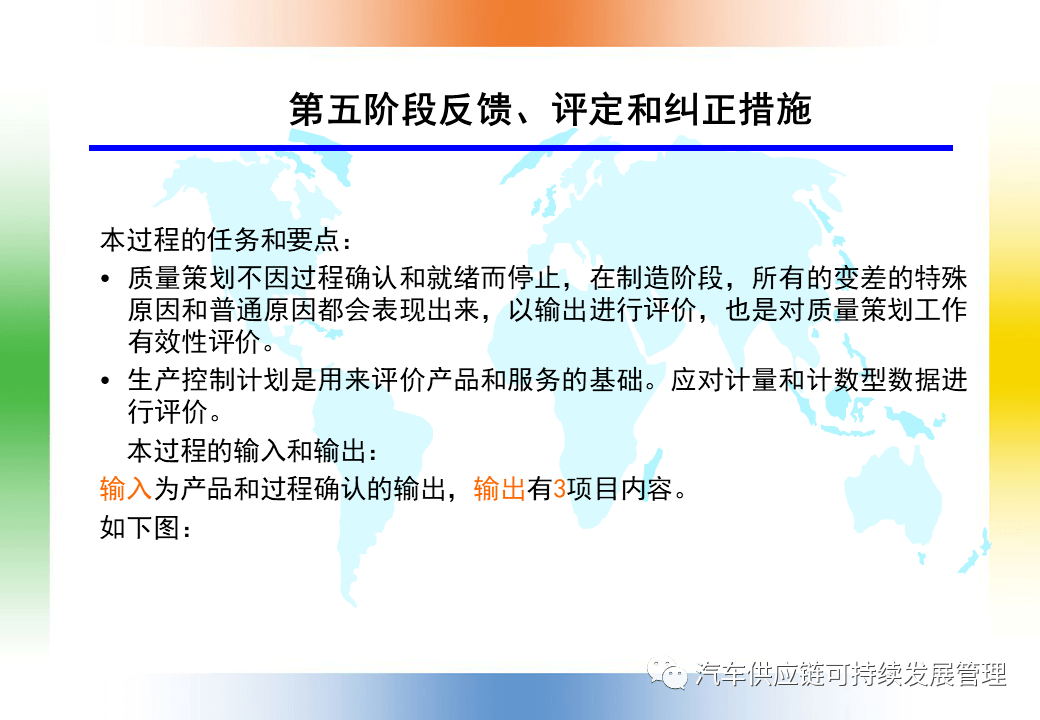 第五阶段反馈、评定和纠正措施

本过程的任务和要点：

• 质量策划不因过程确认和就绪而停止，在制造阶段，所有的变差的特殊原因和普通原因都会表现出来，以输出进行评价，也是对质量策划工作有效性评价。

• 生产控制计划是用来评价产品和服务的基础。应对计量和计数型数据进行评价。

本过程的输入和输出：

输入为产品和过程确认的输出，输出有3项目内容。

如下图：

汽车供应链可持续发展管理